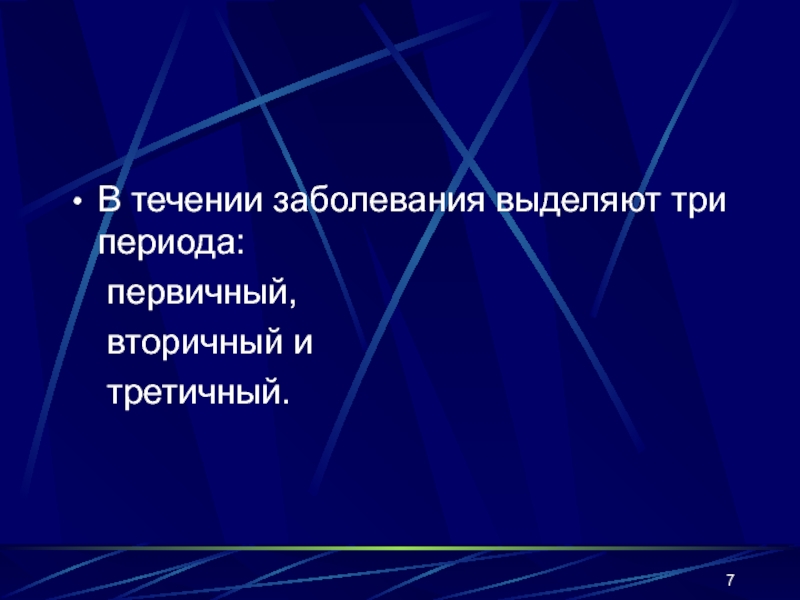 • В течении заболевания выделяют три периода:

первичный,

вторичный и

третичный.

7